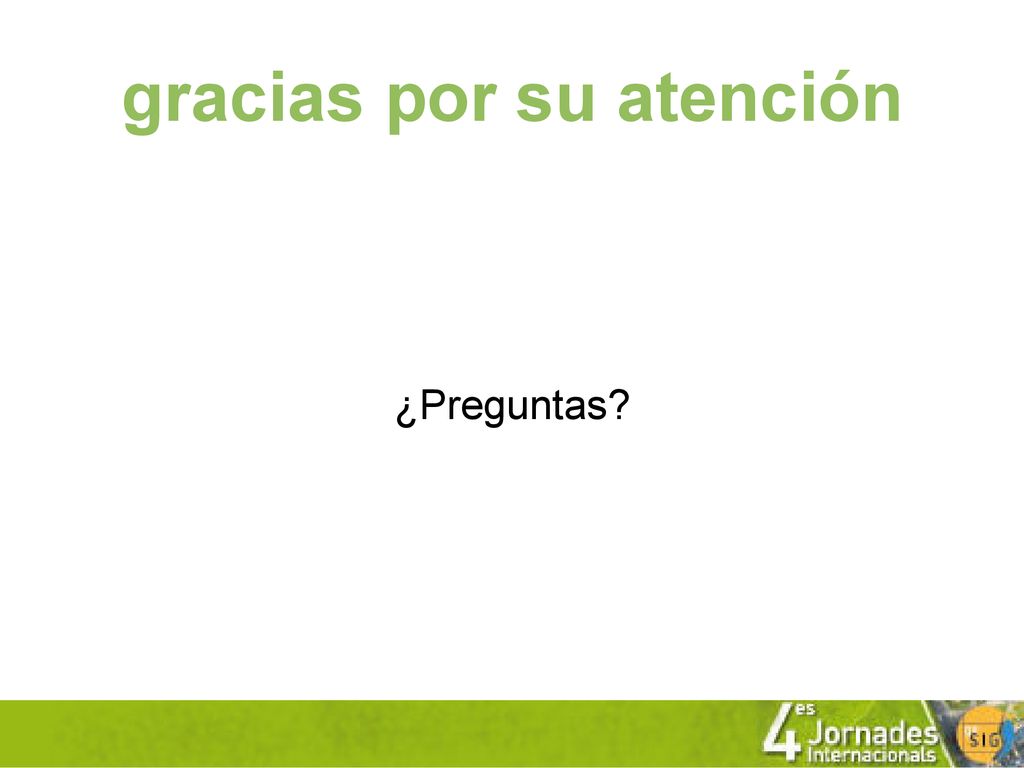 gracias por su atención

¿Preguntas?

4es Jornades Internacionals SIG